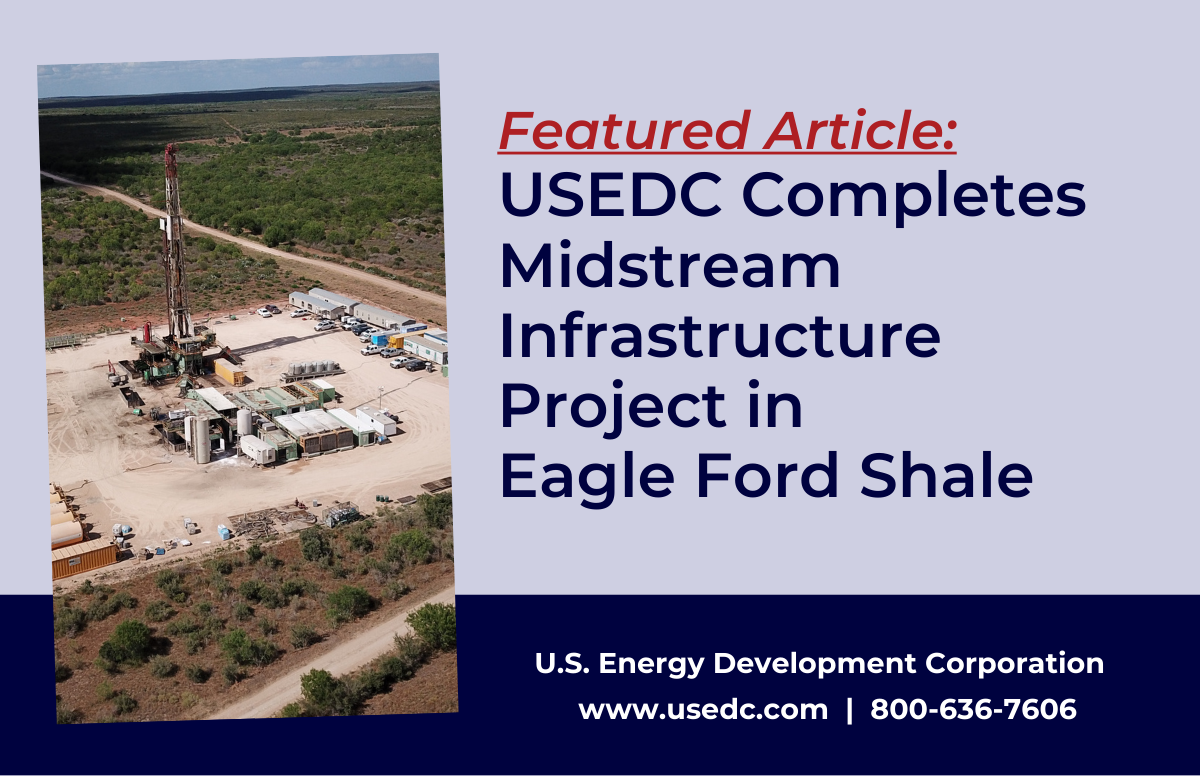 Featured Article:
USEDC Completes Midstream Infrastructure Project in Eagle Ford Shale

U.S. Energy Development Corporation
www.usedc.com | 800-636-7606